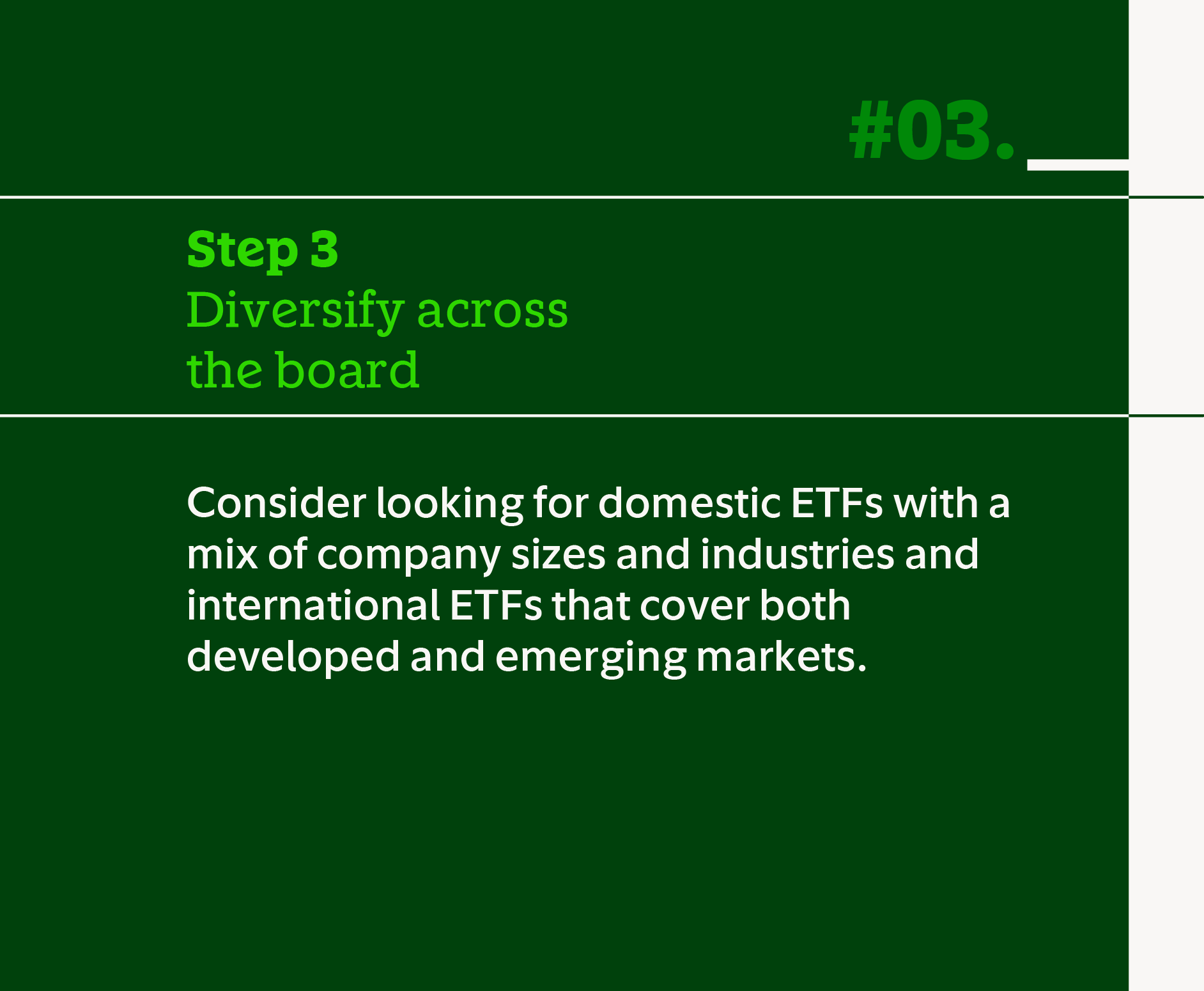 #03.

Step 3
Diversify across the board

Consider looking for domestic ETFs with a mix of company sizes and industries and international ETFs that cover both developed and emerging markets.